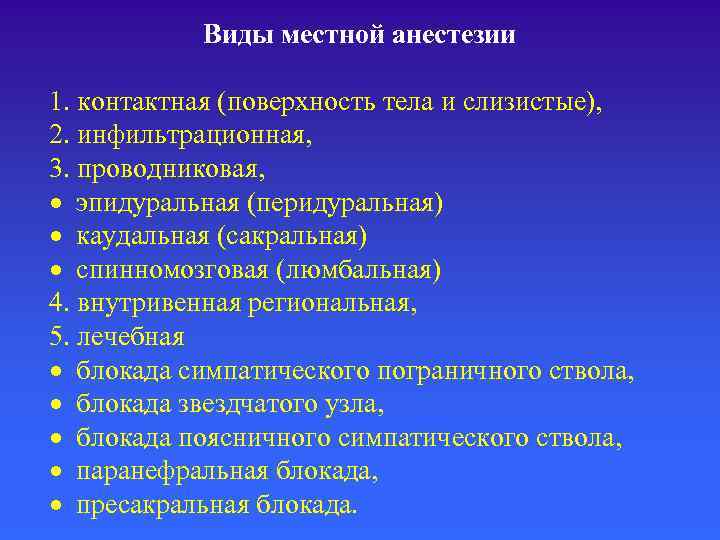 Виды местной анестезии

1. контактная (поверхность тела и слизистые),
2. инфильтрационная,
3. проводниковая,
• эпидуральная (перидуральная)
• каудальная (сакральная)
• спинномозговая (люмбальная)
4. внутривенная региональная,
5. лечебная
• блокада симпатического пограничного ствола,
• блокада звездчатого узла,
• блокада поясничного симпатического ствола,
• паранефральная блокада,
• пресакральная блокада.